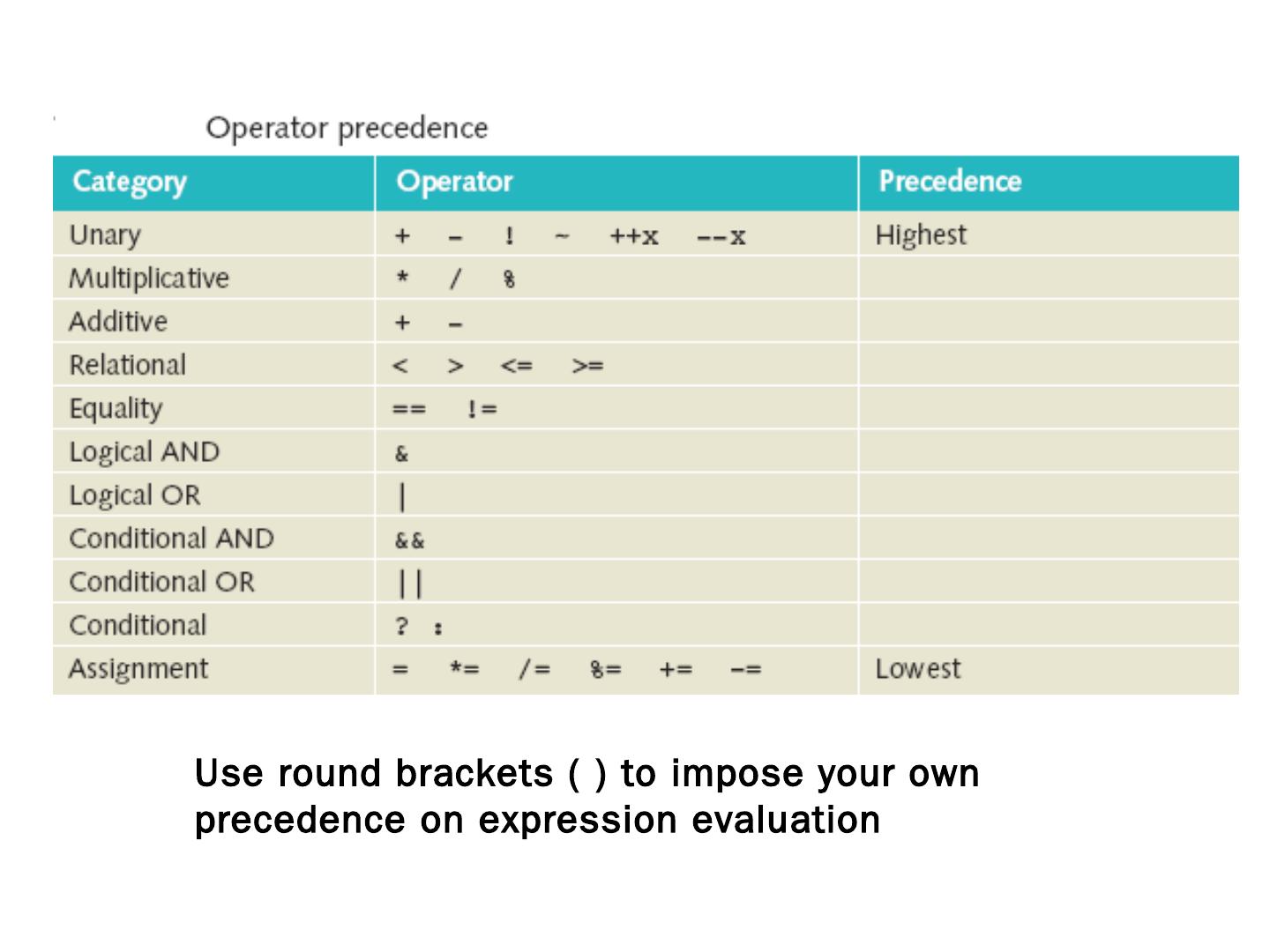 Operator precedence

| Category | Operator | Precedence |
|---|---|---|
| Unary | + - ! ~ ++x --x | Highest |
| Multiplicative | * / % | |
| Additive | + - | |
| Relational | < > <= >= | |
| Equality | == != | |
| Logical AND | & | |
| Logical OR | \| | |
| Conditional AND | && | |
| Conditional OR | \|\| | |
| Conditional | ? : | |
| Assignment | = *= /= %= += -= | Lowest |

Use round brackets ( ) to impose your own precedence on expression evaluation